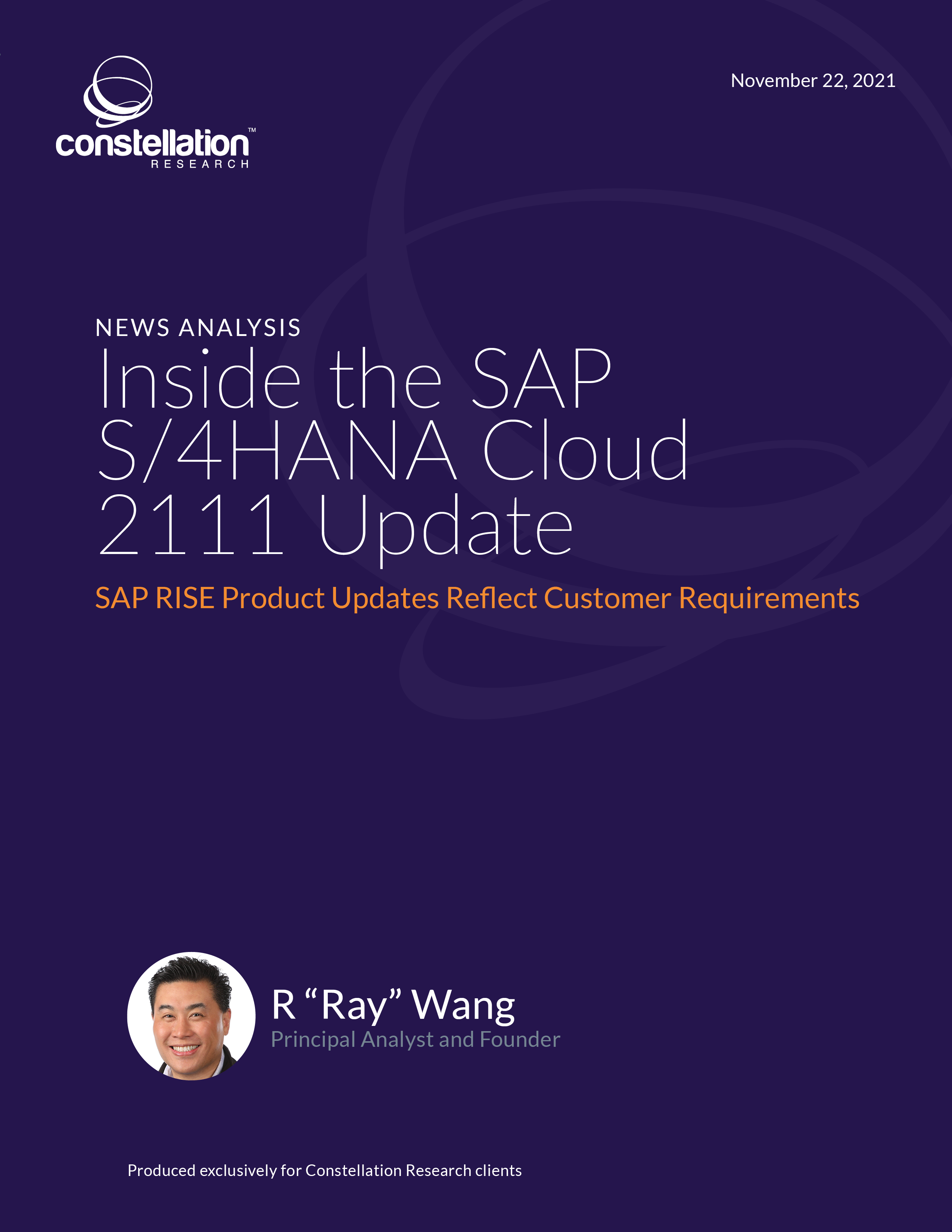 constellation™
RESEARCH

November 22, 2021

NEWS ANALYSIS

Inside the SAP S/4HANA Cloud 2111 Update

SAP RISE Product Updates Reflect Customer Requirements

R “Ray” Wang
Principal Analyst and Founder

Produced exclusively for Constellation Research clients